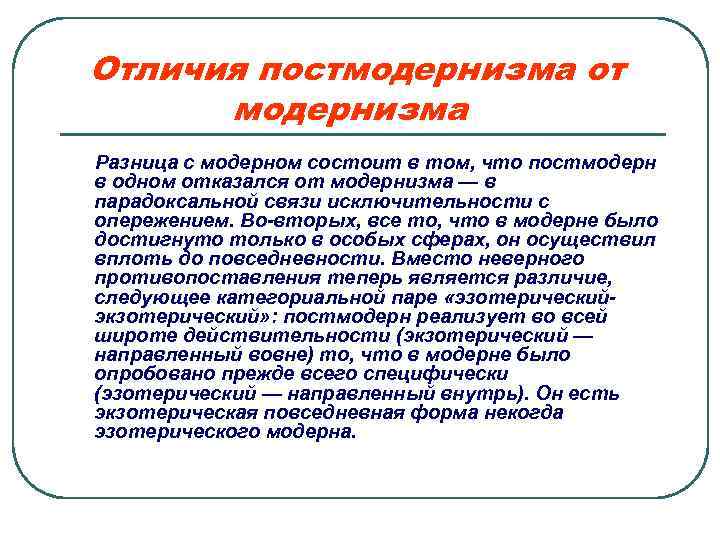 Отличия постмодернизма от модернизма

Разница с модерном состоит в том, что постмодерн в одном отказался от модернизма — в парадоксальной связи исключительности с опережением. Во-вторых, все то, что в модерне было достигнуто только в особых сферах, он осуществил вплоть до повседневности. Вместо неверного противопоставления теперь является различие, следующее категориальной паре «эзотерический-экзотерический»: постмодерн реализует во всей широте действительности (экзотерический — направленный вовне) то, что в модерне было опробовано прежде всего специфически (эзотерический — направленный внутрь). Он есть экзотерическая повседневная форма некогда эзотерического модерна.